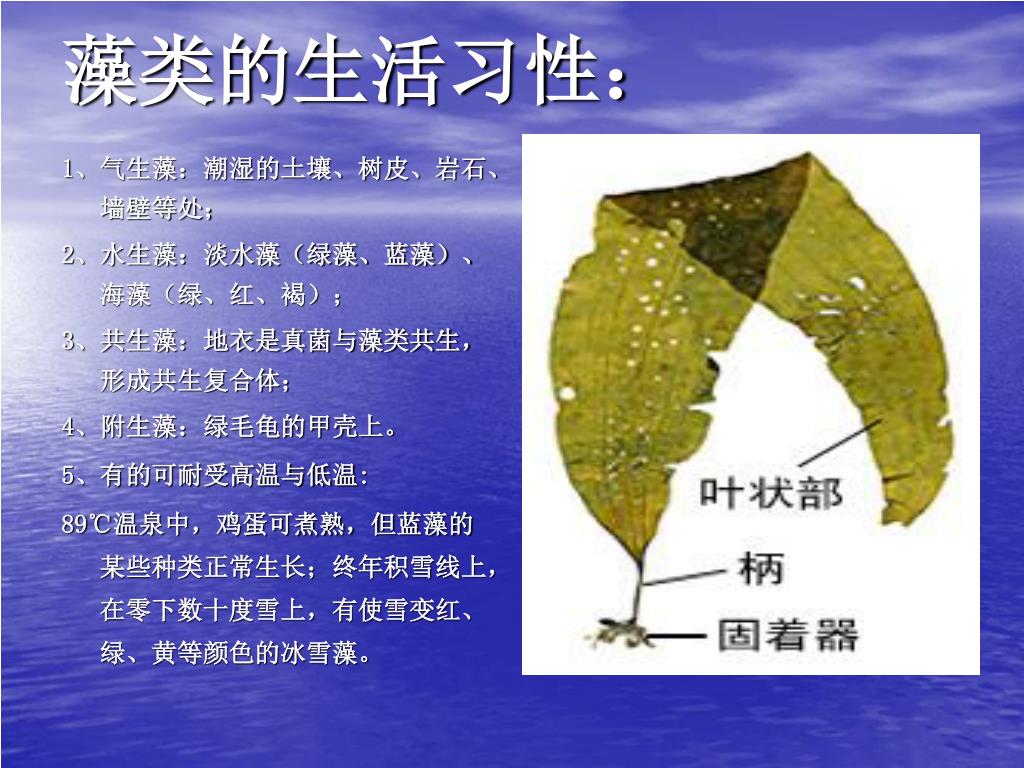 藻类的生活习性：

1、气生藻：潮湿的土壤、树皮、岩石、墙壁等处；

2、水生藻：淡水藻（绿藻、蓝藻）、海藻（绿、红、褐）；

3、共生藻：地衣是真菌与藻类共生，形成共生复合体；

4、附生藻：绿毛龟的甲壳上。

5、有的可耐受高温与低温：

89℃温泉中，鸡蛋可煮熟，但蓝藻的某些种类正常生长；终年积雪线上，在零下数十度雪上，有使雪变红、绿、黄等颜色的冰雪藻。

叶状部

柄

固着器